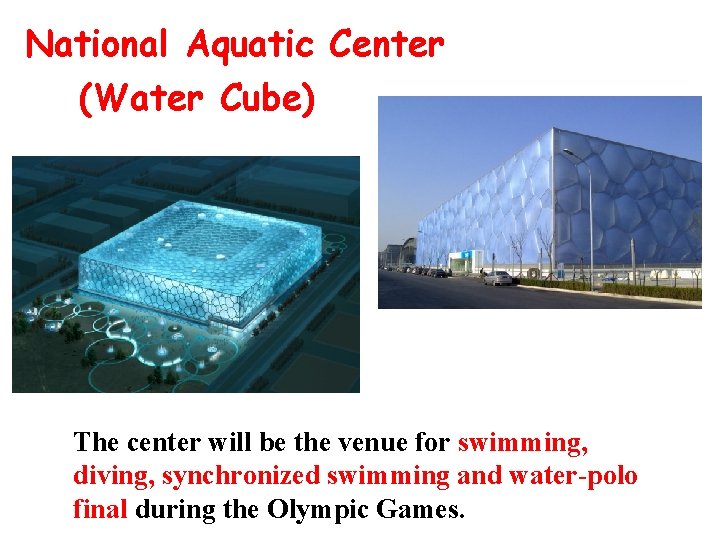 National Aquatic Center
(Water Cube)

The center will be the venue for swimming, diving, synchronized swimming and water-polo final during the Olympic Games.